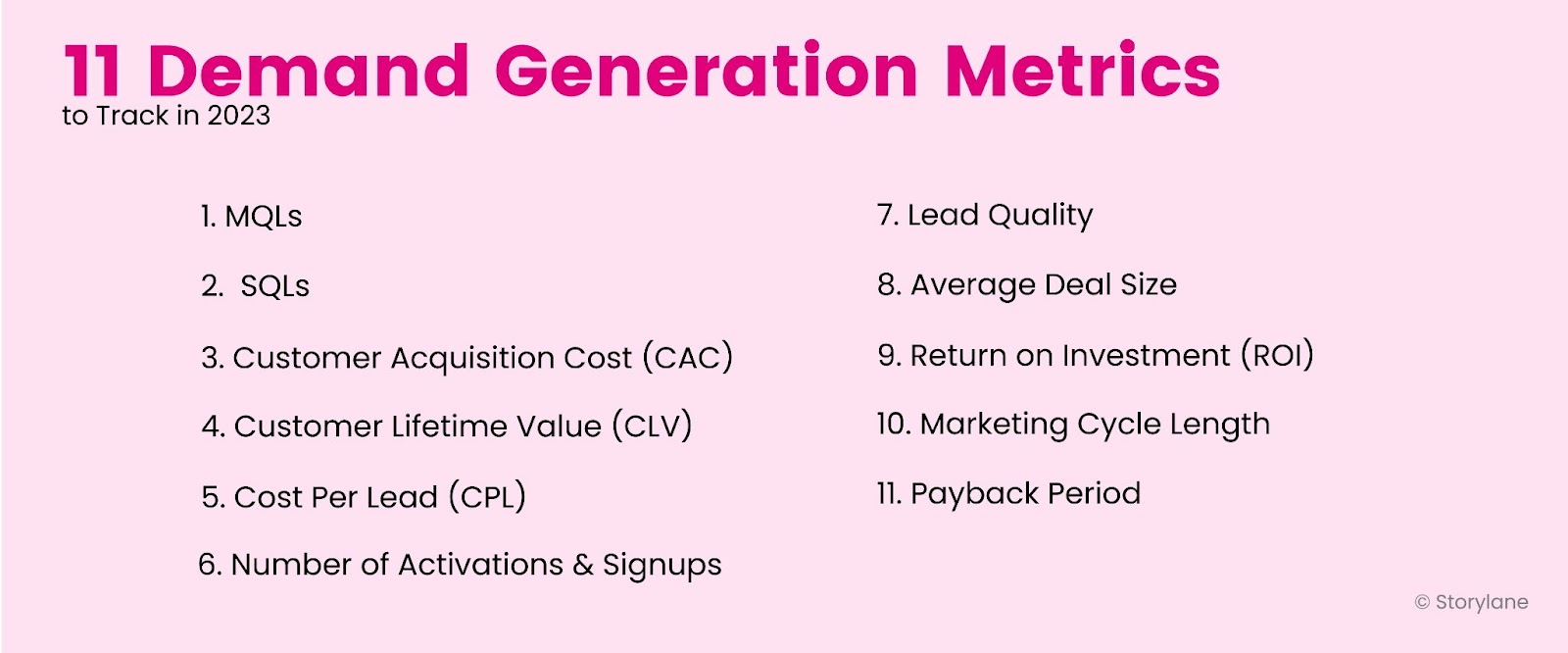 11 Demand Generation Metrics
to Track in 2023

1. MQLs

2. SQLs

3. Customer Acquisition Cost (CAC)

4. Customer Lifetime Value (CLV)

5. Cost Per Lead (CPL)

6. Number of Activations & Signups

7. Lead Quality

8. Average Deal Size

9. Return on Investment (ROI)

10. Marketing Cycle Length

11. Payback Period

© Storylane